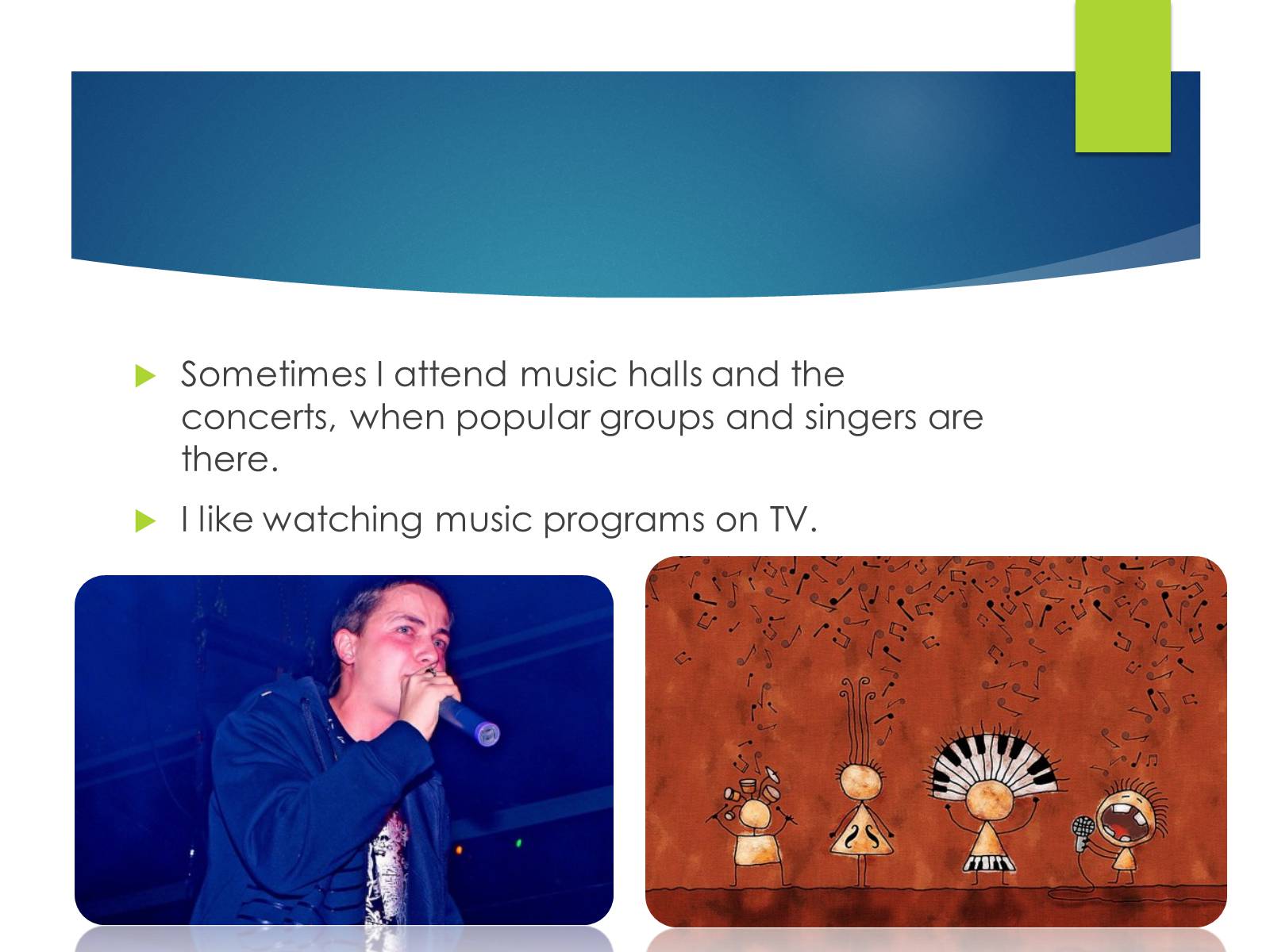 Sometimes I attend music halls and the concerts, when popular groups and singers are there.

I like watching music programs on TV.